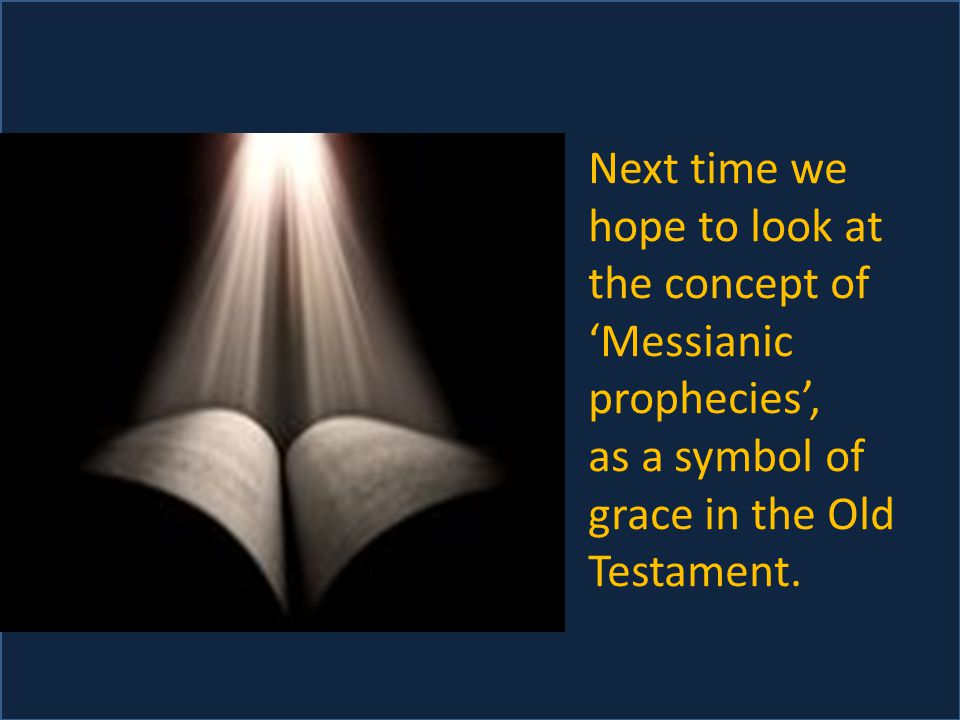 Next time we hope to look at the concept of ‘Messianic prophecies’,
as a symbol of grace in the Old Testament.